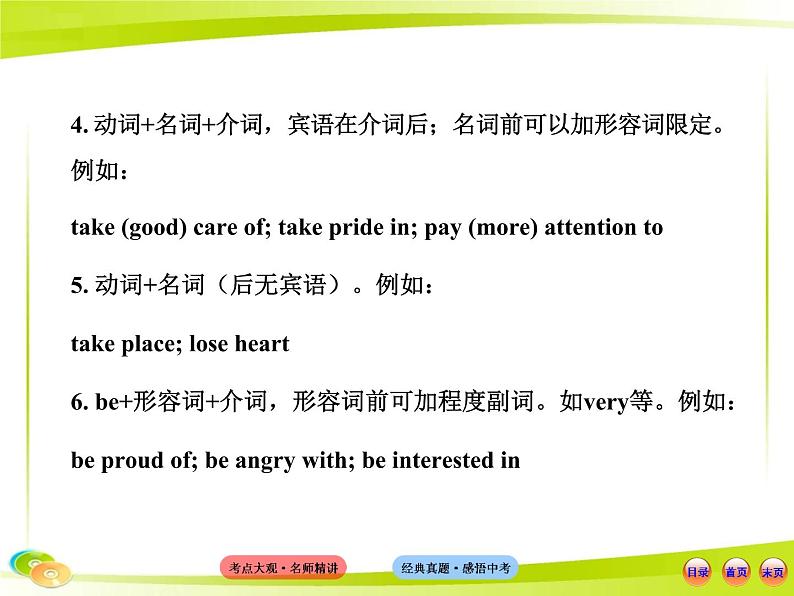 4. 动词+名词+介词，宾语在介词后；名词前可以加形容词限定。例如：

take (good) care of; take pride in; pay (more) attention to

5. 动词+名词（后无宾语）。例如：

take place; lose heart

6. be+形容词+介词，形容词前可加程度副词。如very等。例如：

be proud of; be angry with; be interested in

考点大观·名师精讲

经典真题·感悟中考

目录

首页

末页